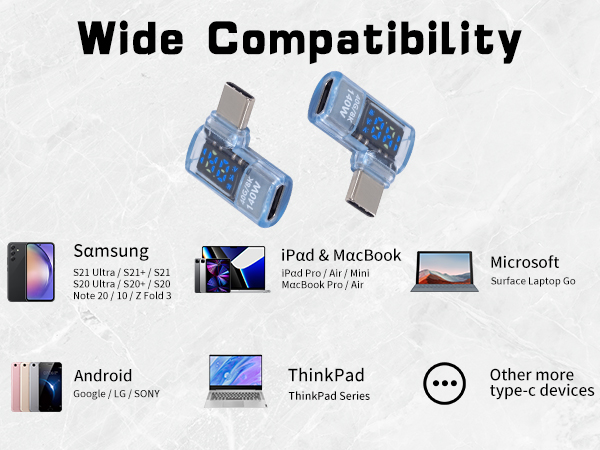 Wide Compatibility

40G/8K
140W

40G/8K
140W

Samsung
S21 Ultra / S21+ / S21
S20 Ultra / S20+ / S20
Note 20 / 10 / Z Fold 3

iPad & MacBook
iPad Pro / Air / Mini
MacBook Pro / Air

Microsoft
Surface Laptop Go

Android
Google / LG / SONY

ThinkPad
ThinkPad Series

Other more type-c devices